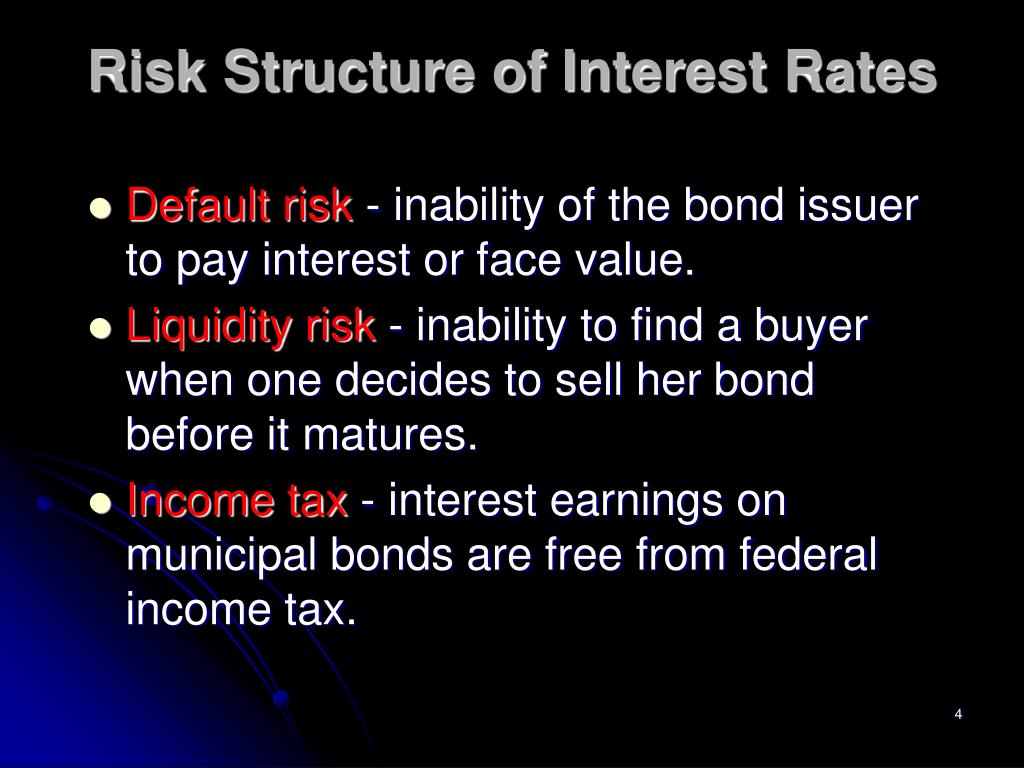 Risk Structure of Interest Rates

- Default risk - inability of the bond issuer to pay interest or face value.
- Liquidity risk - inability to find a buyer when one decides to sell her bond before it matures.
- Income tax - interest earnings on municipal bonds are free from federal income tax.

4